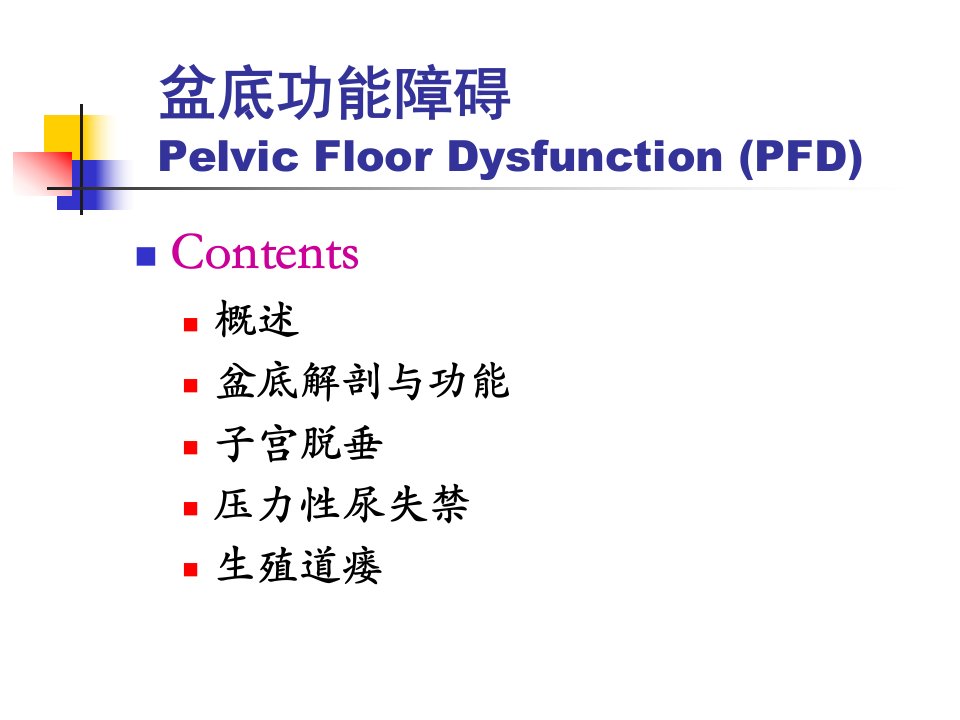 盆底功能障碍
Pelvic Floor Dysfunction (PFD)

Contents

概述

盆底解剖与功能

子宫脱垂

压力性尿失禁

生殖道瘘